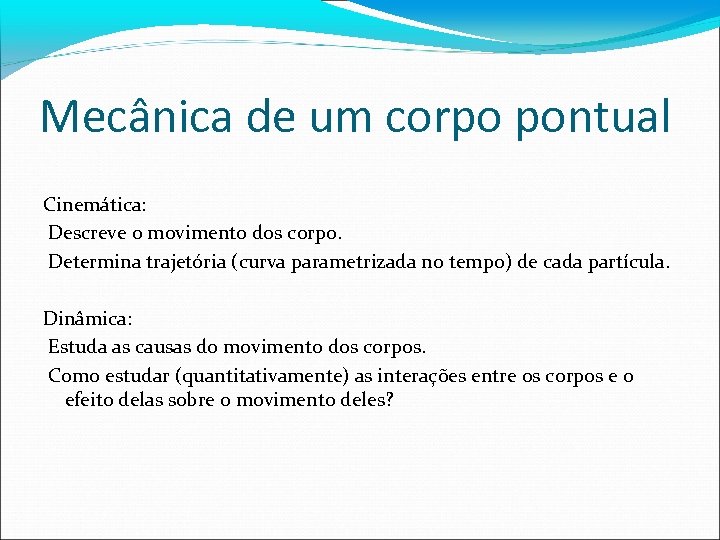 Mecânica de um corpo pontual

Cinemática:
Descreve o movimento dos corpo.
Determina trajetória (curva parametrizada no tempo) de cada partícula.

Dinâmica:
Estuda as causas do movimento dos corpos.
Como estudar (quantitativamente) as interações entre os corpos e o efeito delas sobre o movimento deles?